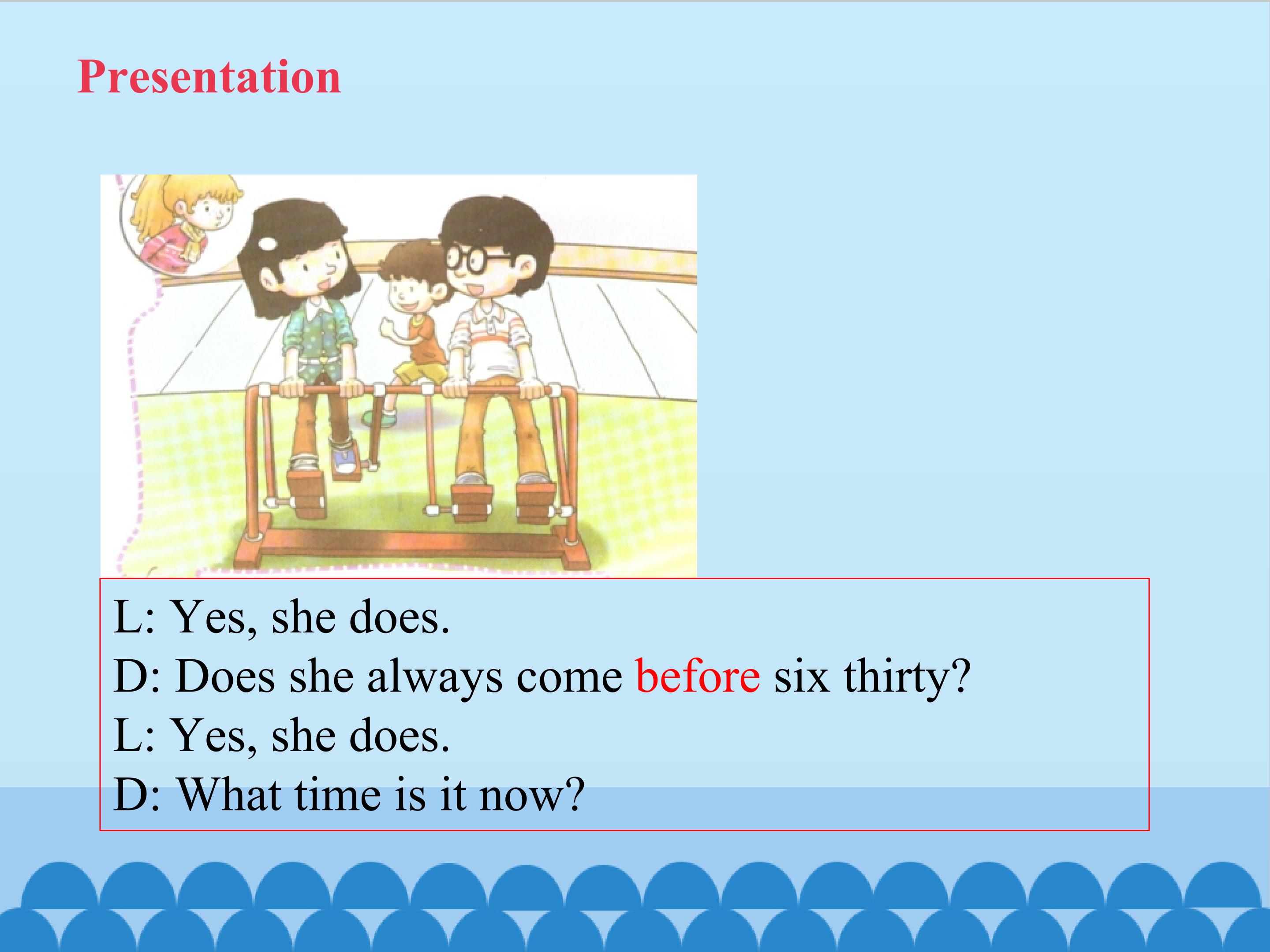 Presentation

L: Yes, she does.
D: Does she always come before six thirty?
L: Yes, she does.
D: What time is it now?